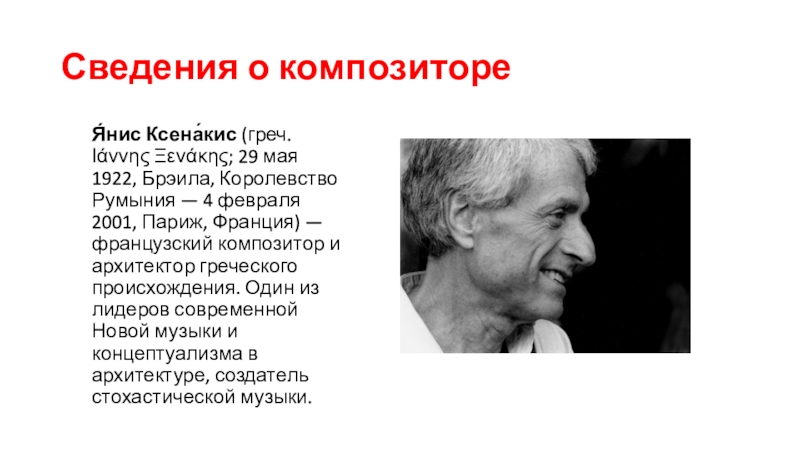 Сведения о композиторе

Я́нис Ксена́кис (греч. Ιάννης Ξενάκης; 29 мая 1922, Брэила, Королевство Румыния — 4 февраля 2001, Париж, Франция) — французский композитор и архитектор греческого происхождения. Один из лидеров современной Новой музыки и концептуализма в архитектуре, создатель стохастической музыки.